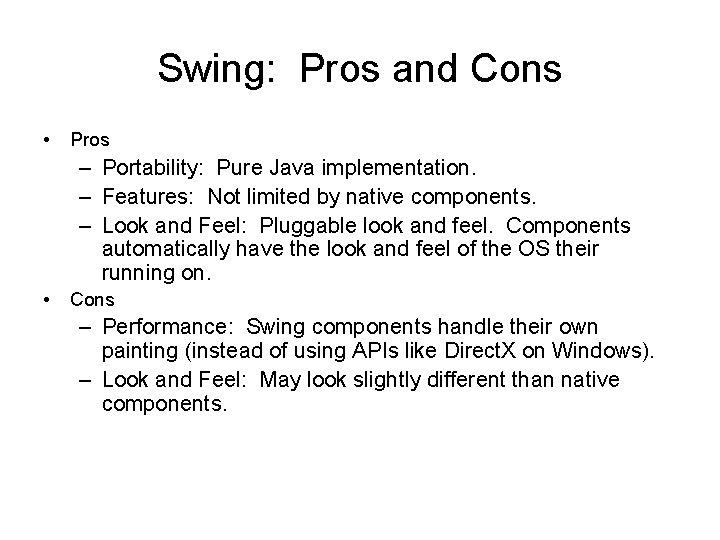 Swing: Pros and Cons

• Pros
– Portability: Pure Java implementation.
– Features: Not limited by native components.
– Look and Feel: Pluggable look and feel. Components automatically have the look and feel of the OS their running on.
• Cons
– Performance: Swing components handle their own painting (instead of using APIs like DirectX on Windows).
– Look and Feel: May look slightly different than native components.